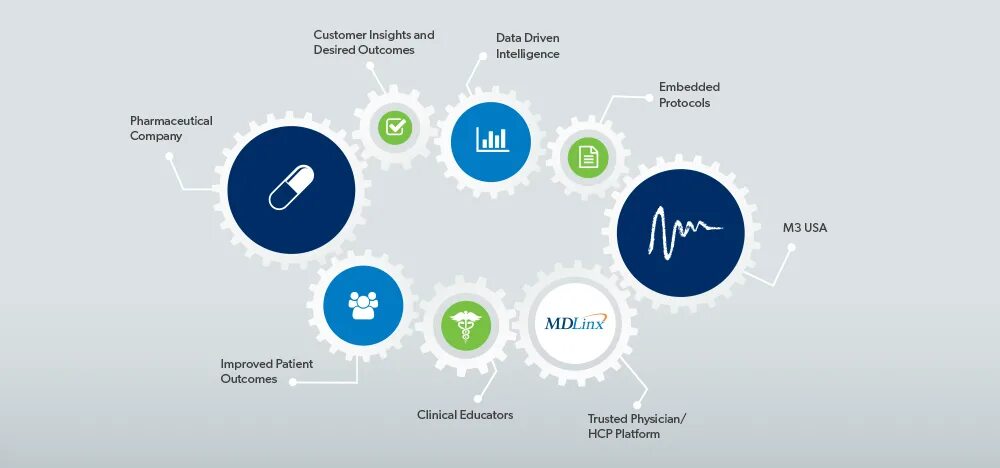 Customer Insights and Desired Outcomes

Data Driven Intelligence

Embedded Protocols

Pharmaceutical Company

M3 USA

MDLinx

Improved Patient Outcomes

Clinical Educators

Trusted Physician/ HCP Platform